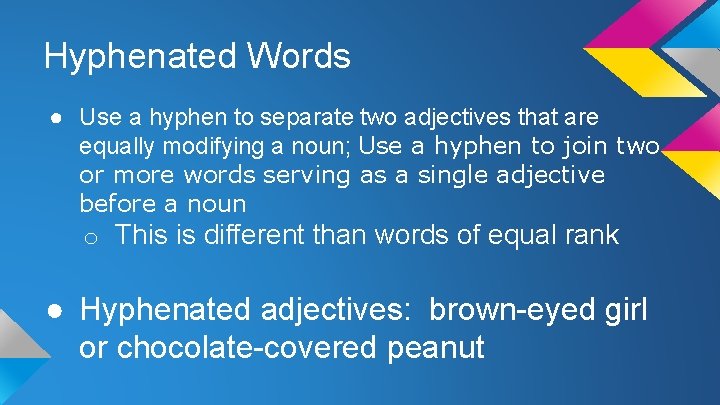 Hyphenated Words

● Use a hyphen to separate two adjectives that are equally modifying a noun; Use a hyphen to join two or more words serving as a single adjective before a noun

○ This is different than words of equal rank

● Hyphenated adjectives: brown-eyed girl or chocolate-covered peanut